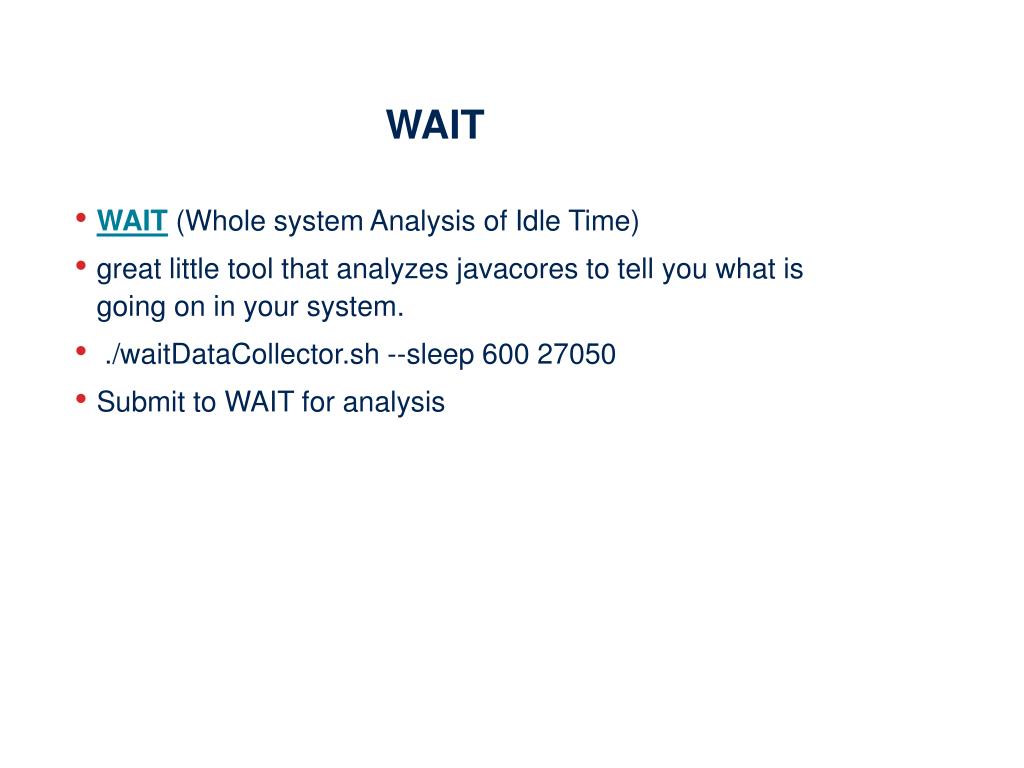 WAIT

• WAIT (Whole system Analysis of Idle Time)
• great little tool that analyzes javacores to tell you what is going on in your system.
• ./waitDataCollector.sh --sleep 600 27050
• Submit to WAIT for analysis